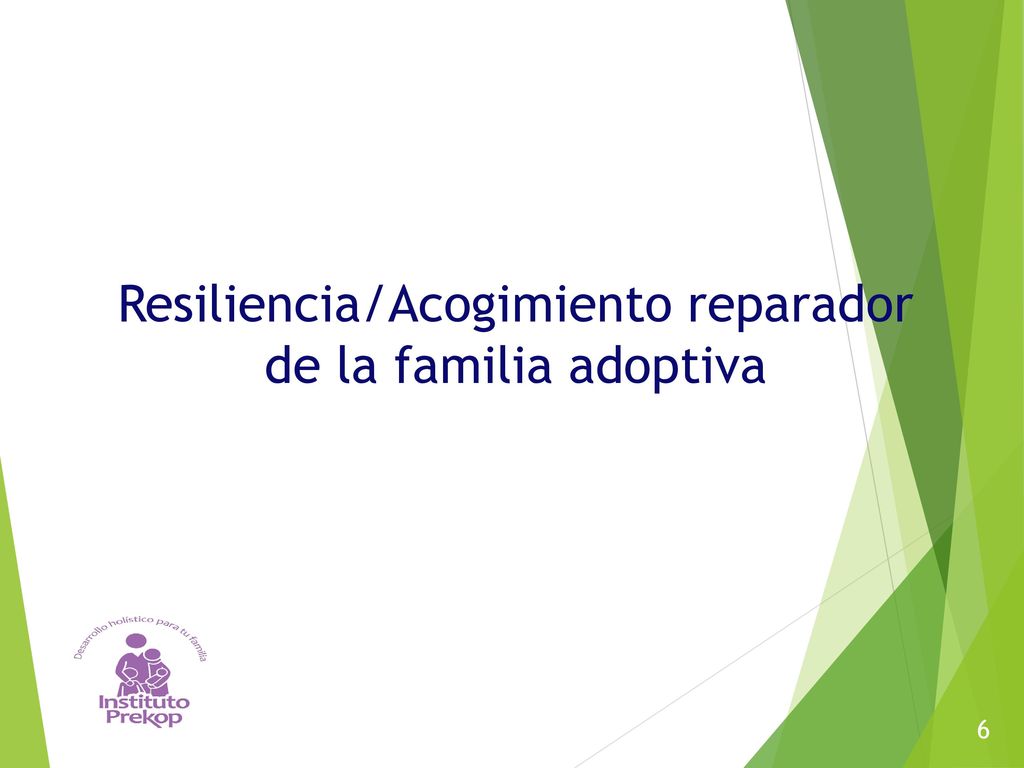 Resiliencia/Acogimiento reparador de la familia adoptiva

Desarrollo holístico para tu familia
Instituto Prekop

6